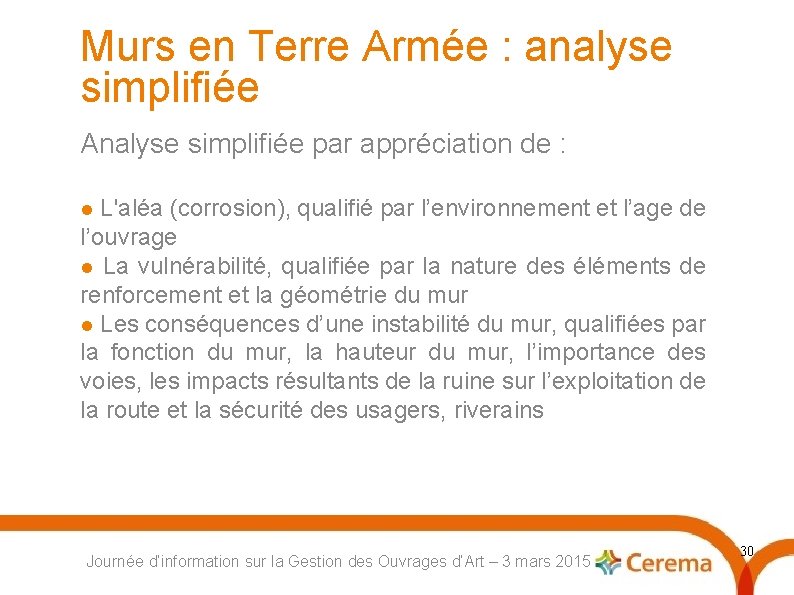 Murs en Terre Armée : analyse simplifiée

Analyse simplifiée par appréciation de :

● L'aléa (corrosion), qualifié par l’environnement et l’age de l’ouvrage
● La vulnérabilité, qualifiée par la nature des éléments de renforcement et la géométrie du mur
● Les conséquences d’une instabilité du mur, qualifiées par la fonction du mur, la hauteur du mur, l’importance des voies, les impacts résultants de la ruine sur l’exploitation de la route et la sécurité des usagers, riverains

Journée d'information sur la Gestion des Ouvrages d'Art – 3 mars 2015

Cerema

30